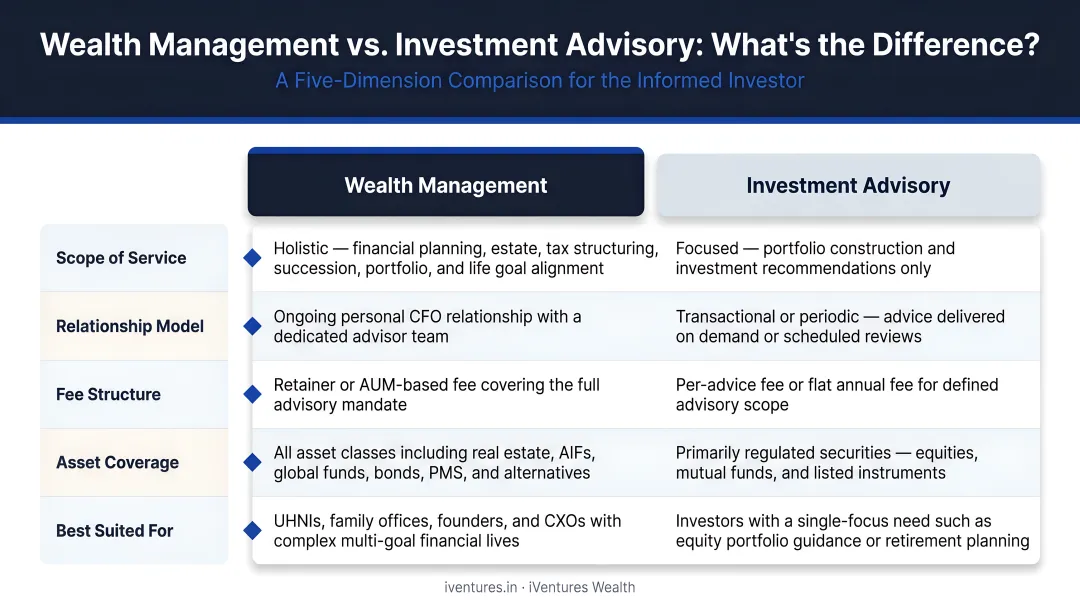 Wealth Management vs. Investment Advisory: What's the Difference?

A Five-Dimension Comparison for the Informed Investor

| | Wealth Management | Investment Advisory |
|---|---|---|
| Scope of Service | Holistic — financial planning, estate, tax structuring, succession, portfolio, and life goal alignment | Focused — portfolio construction and investment recommendations only |
| Relationship Model | Ongoing personal CFO relationship with a dedicated advisor team | Transactional or periodic — advice delivered on demand or scheduled reviews |
| Fee Structure | Retainer or AUM-based fee covering the full advisory mandate | Per-advice fee or flat annual fee for defined advisory scope |
| Asset Coverage | All asset classes including real estate, AIFs, global funds, bonds, PMS, and alternatives | Primarily regulated securities — equities, mutual funds, and listed instruments |
| Best Suited For | UHNIs, family offices, founders, and CXOs with complex multi-goal financial lives | Investors with a single-focus need such as equity portfolio guidance or retirement planning |

iventures.in · iVentures Wealth